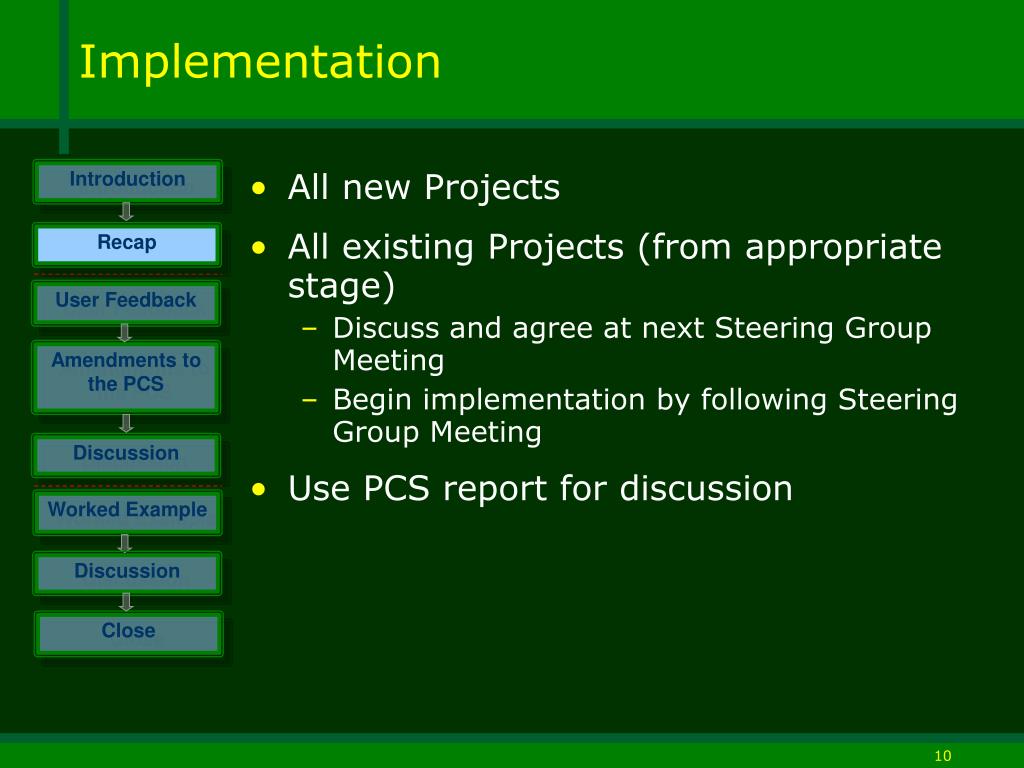 Implementation

Introduction

Recap

User Feedback

Amendments to the PCS

Discussion

Worked Example

Discussion

Close

• All new Projects
• All existing Projects (from appropriate stage)
– Discuss and agree at next Steering Group Meeting
– Begin implementation by following Steering Group Meeting
• Use PCS report for discussion

10